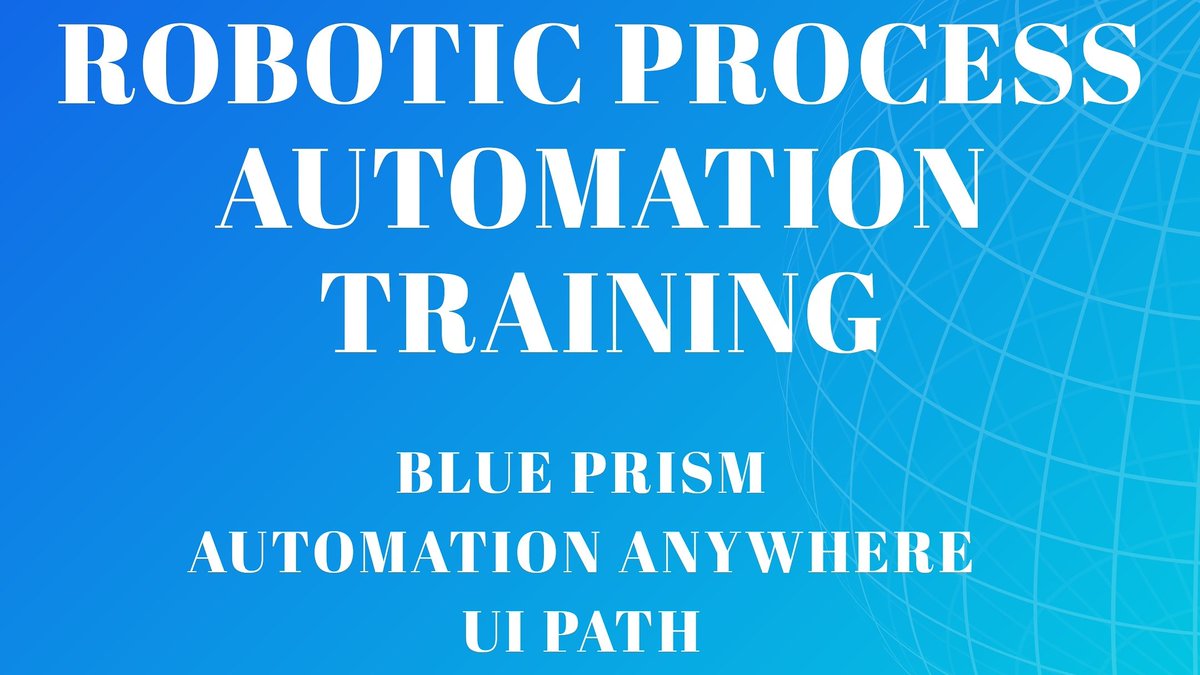 ROBOTIC PROCESS AUTOMATION TRAINING

BLUE PRISM
AUTOMATION ANYWHERE
UI PATH